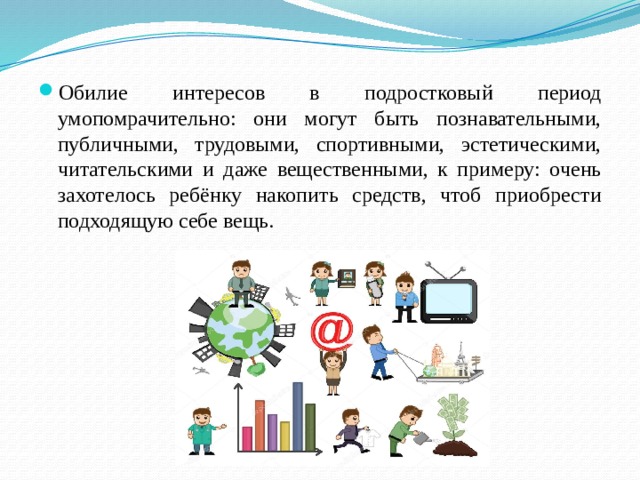 Обилие интересов в подростковый период умопомрачительно: они могут быть познавательными, публичными, трудовыми, спортивными, эстетическими, читательскими и даже вещественными, к примеру: очень захотелось ребёнку накопить средств, чтоб приобрести подходящую себе вещь.

@